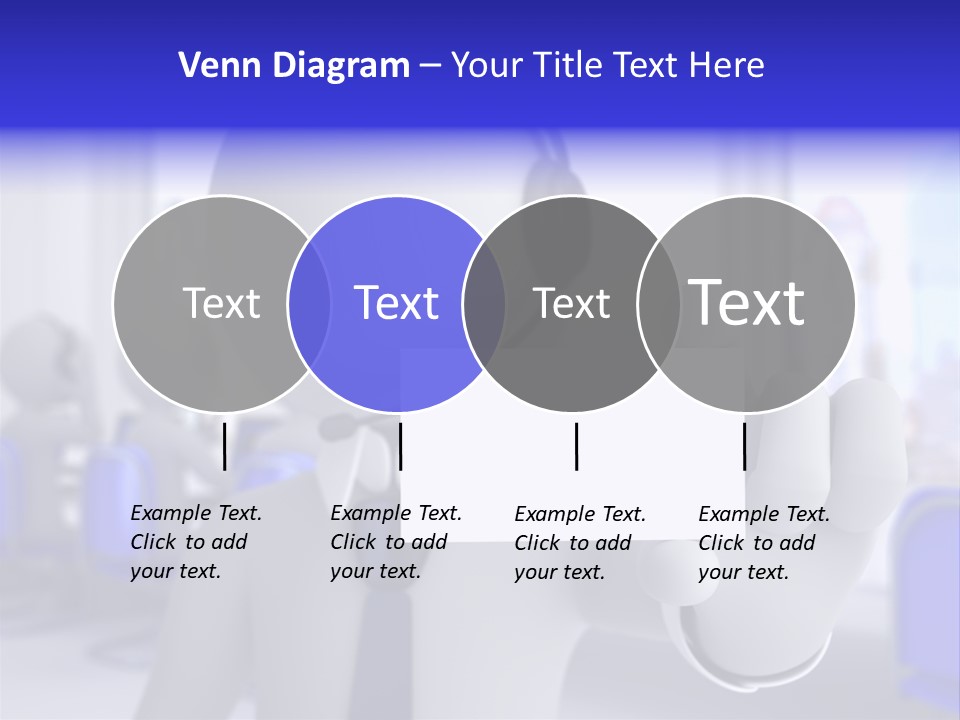 Venn Diagram – Your Title Text Here

Text

Text

Text

Text

Example Text. Click to add your text.

Example Text. Click to add your text.

Example Text. Click to add your text.

Example Text. Click to add your text.